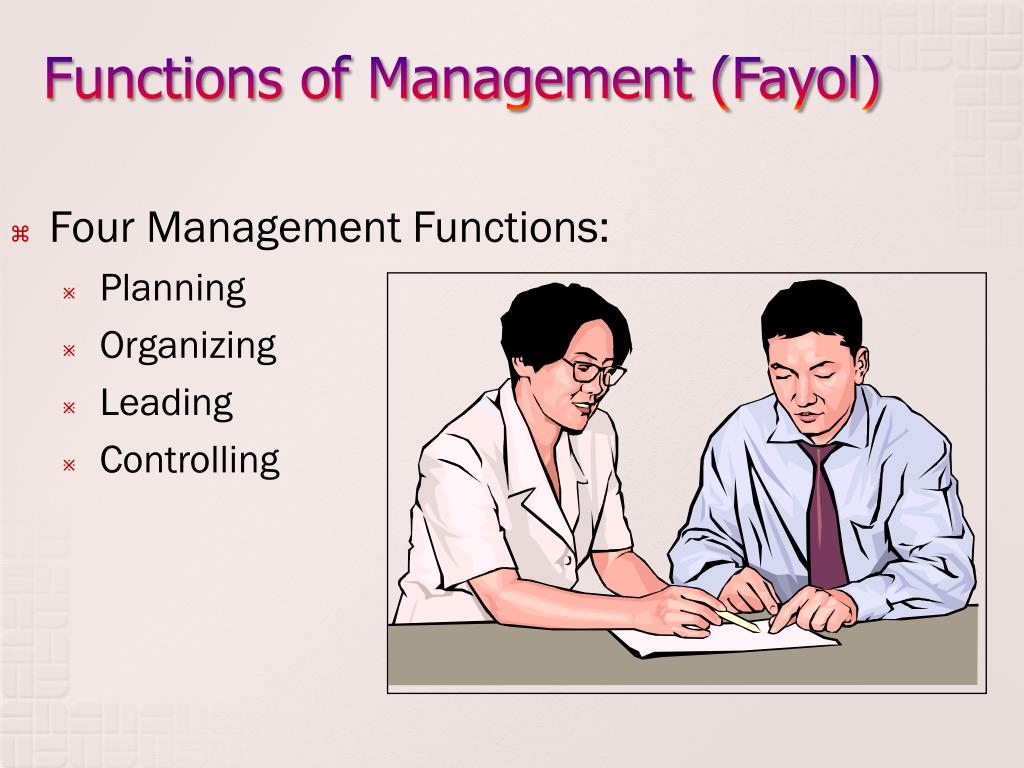 Functions of Management (Fayol)

⌘ Four Management Functions:

※ Planning
※ Organizing
※ Leading
※ Controlling